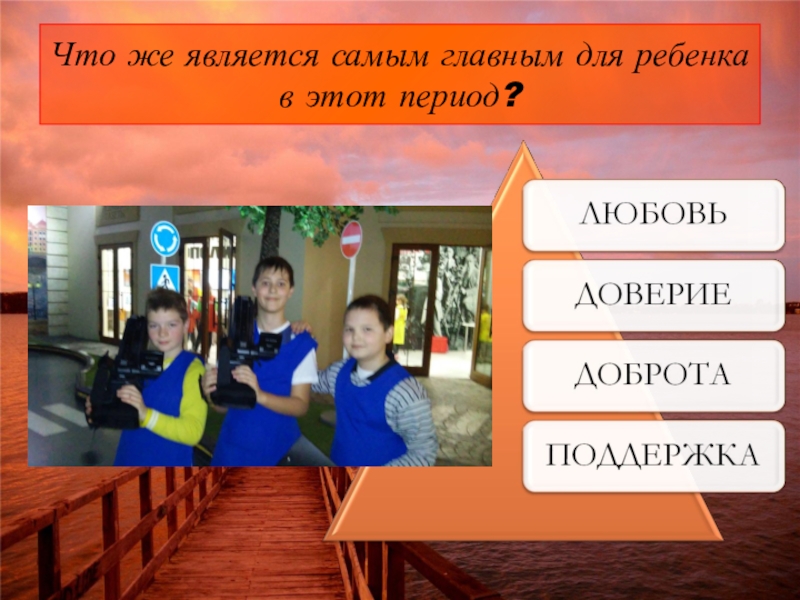 Что же является самым главным для ребенка в этот период?

ЛЮБОВЬ

ДОВЕРИЕ

ДОБРОТА

ПОДДЕРЖКА